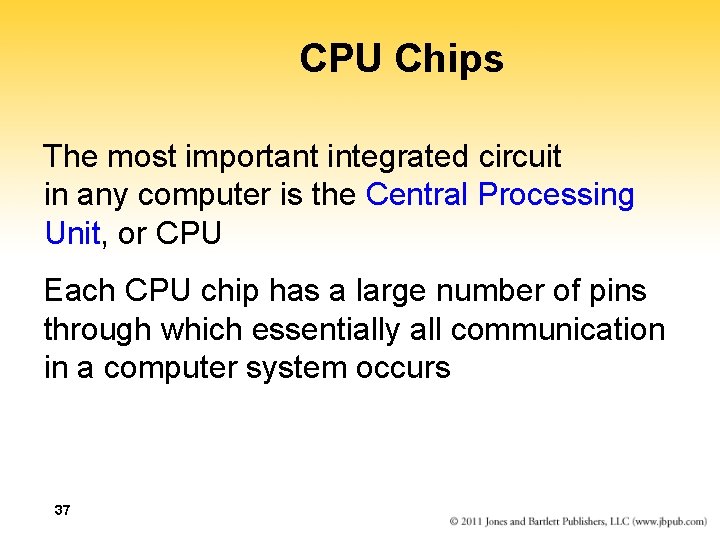 CPU Chips

The most important integrated circuit in any computer is the Central Processing Unit, or CPU

Each CPU chip has a large number of pins through which essentially all communication in a computer system occurs

37

© 2011 Jones and Bartlett Publishers, LLC (www.jbpub.com)